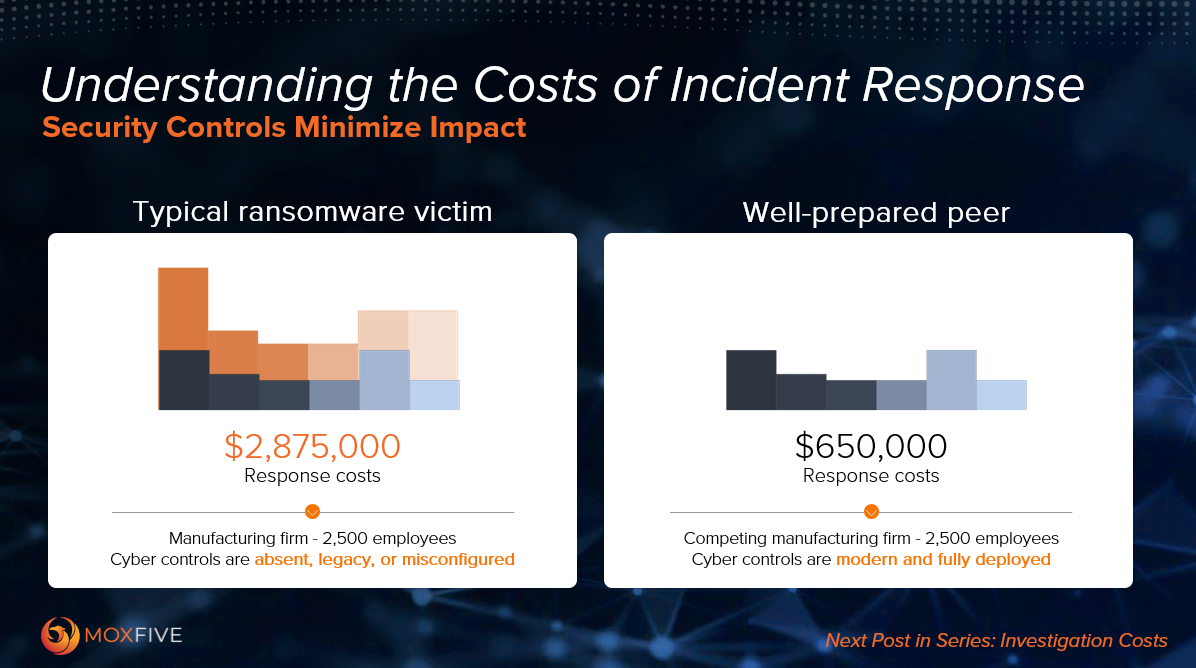 Understanding the Costs of Incident Response
Security Controls Minimize Impact

Typical ransomware victim

$2,875,000
Response costs

Manufacturing firm - 2,500 employees
Cyber controls are absent, legacy, or misconfigured

Well-prepared peer

$650,000
Response costs

Competing manufacturing firm - 2,500 employees
Cyber controls are modern and fully deployed

MOXFIVE

Next Post in Series: Investigation Costs